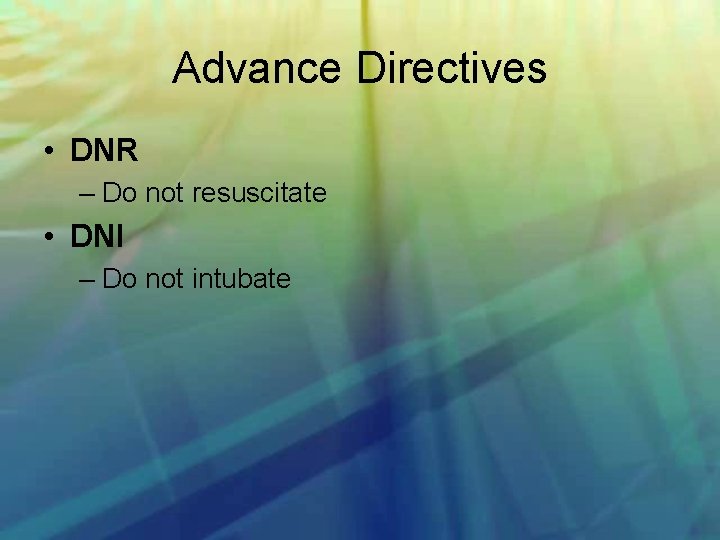 Advance Directives

• DNR
– Do not resuscitate
• DNI
– Do not intubate